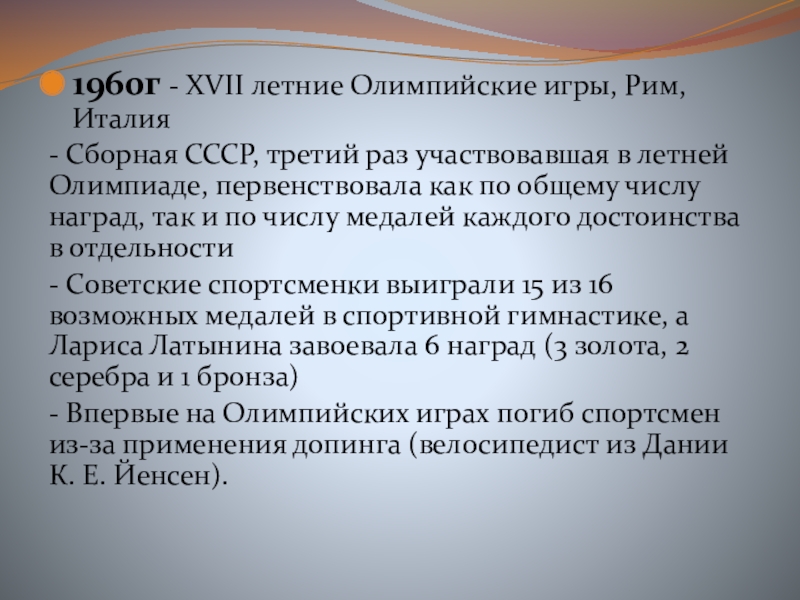 1960г - XVII летние Олимпийские игры, Рим, Италия

- Сборная СССР, третий раз участвовавшая в летней Олимпиаде, первенствовала как по общему числу наград, так и по числу медалей каждого достоинства в отдельности

- Советские спортсменки выиграли 15 из 16 возможных медалей в спортивной гимнастике, а Лариса Латынина завоевала 6 наград (3 золота, 2 серебра и 1 бронза)

- Впервые на Олимпийских играх погиб спортсмен из-за применения допинга (велосипедист из Дании К. Е. Йенсен).